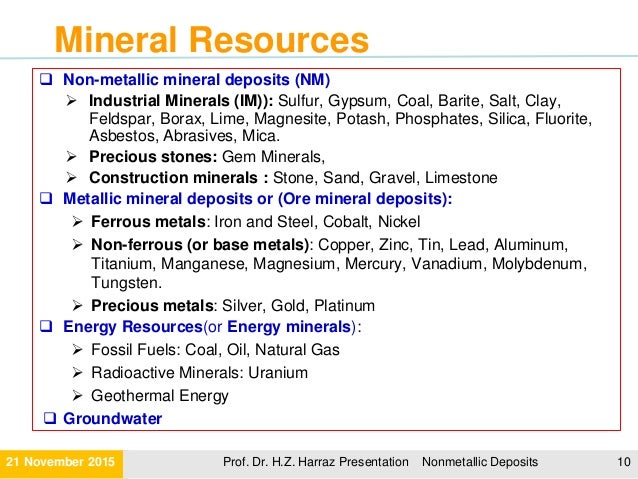 Mineral Resources

❑ Non-metallic mineral deposits (NM)

➢ Industrial Minerals (IM)): Sulfur, Gypsum, Coal, Barite, Salt, Clay, Feldspar, Borax, Lime, Magnesite, Potash, Phosphates, Silica, Fluorite, Asbestos, Abrasives, Mica.

➢ Precious stones: Gem Minerals,

➢ Construction minerals : Stone, Sand, Gravel, Limestone

❑ Metallic mineral deposits or (Ore mineral deposits):

➢ Ferrous metals: Iron and Steel, Cobalt, Nickel

➢ Non-ferrous (or base metals): Copper, Zinc, Tin, Lead, Aluminum, Titanium, Manganese, Magnesium, Mercury, Vanadium, Molybdenum, Tungsten.

➢ Precious metals: Silver, Gold, Platinum

❑ Energy Resources(or Energy minerals):

➢ Fossil Fuels: Coal, Oil, Natural Gas

➢ Radioactive Minerals: Uranium

➢ Geothermal Energy

❑ Groundwater

21 November 2015 Prof. Dr. H.Z. Harraz Presentation Nonmetallic Deposits 10